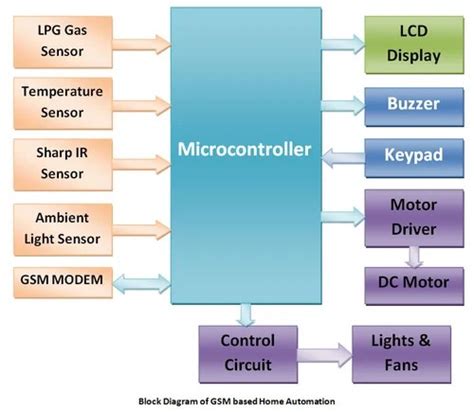 LPG Gas Sensor

Temperature Sensor

Sharp IR Sensor

Ambient Light Sensor

GSM MODEM

Microcontroller

LCD Display

Buzzer

Keypad

Motor Driver

DC Motor

Control Circuit

Lights & Fans

Block Diagram of GSM based Home Automation